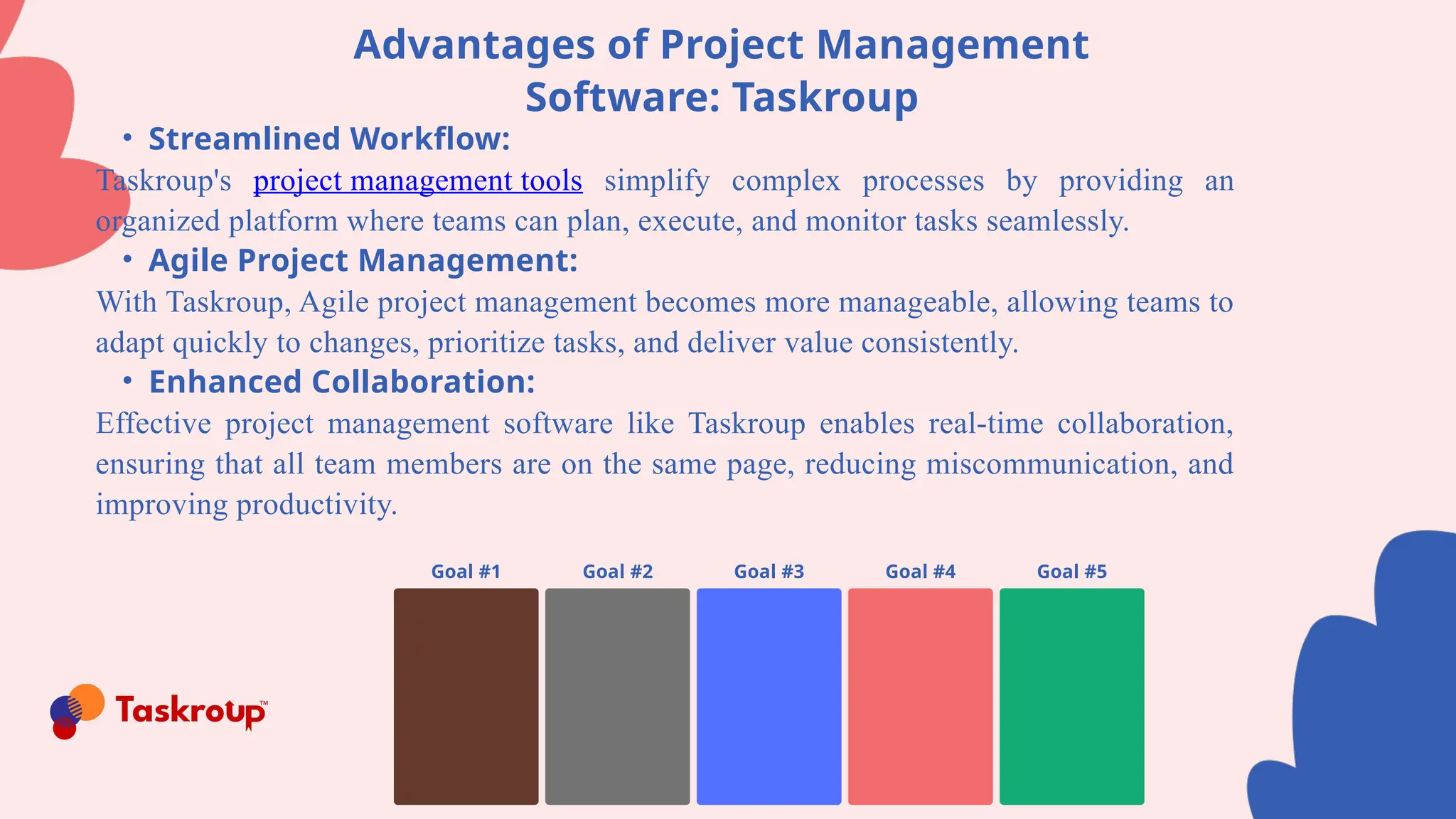 Advantages of Project Management Software: Taskroup

• Streamlined Workflow:

Taskroup's project management tools simplify complex processes by providing an organized platform where teams can plan, execute, and monitor tasks seamlessly.

• Agile Project Management:

With Taskroup, Agile project management becomes more manageable, allowing teams to adapt quickly to changes, prioritize tasks, and deliver value consistently.

• Enhanced Collaboration:

Effective project management software like Taskroup enables real-time collaboration, ensuring that all team members are on the same page, reducing miscommunication, and improving productivity.

Goal #1 Goal #2 Goal #3 Goal #4 Goal #5

Taskroup™